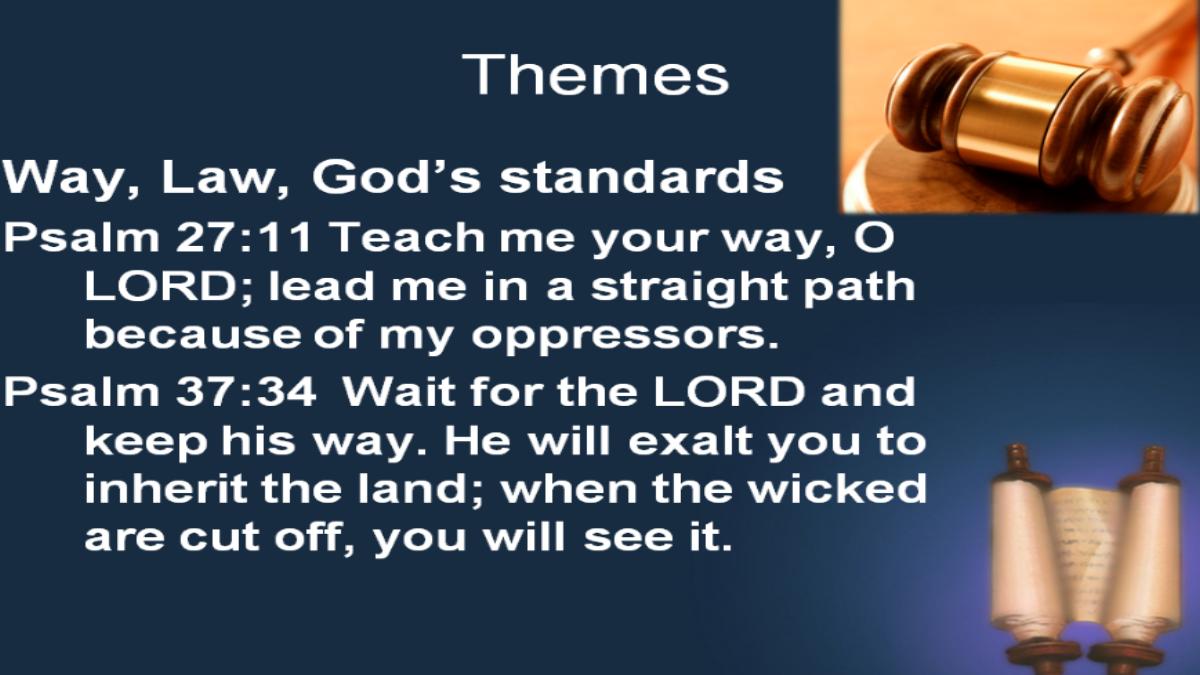 Themes

Way, Law, God's standards

Psalm 27:11 Teach me your way, O LORD; lead me in a straight path because of my oppressors.

Psalm 37:34 Wait for the LORD and keep his way. He will exalt you to inherit the land; when the wicked are cut off, you will see it.